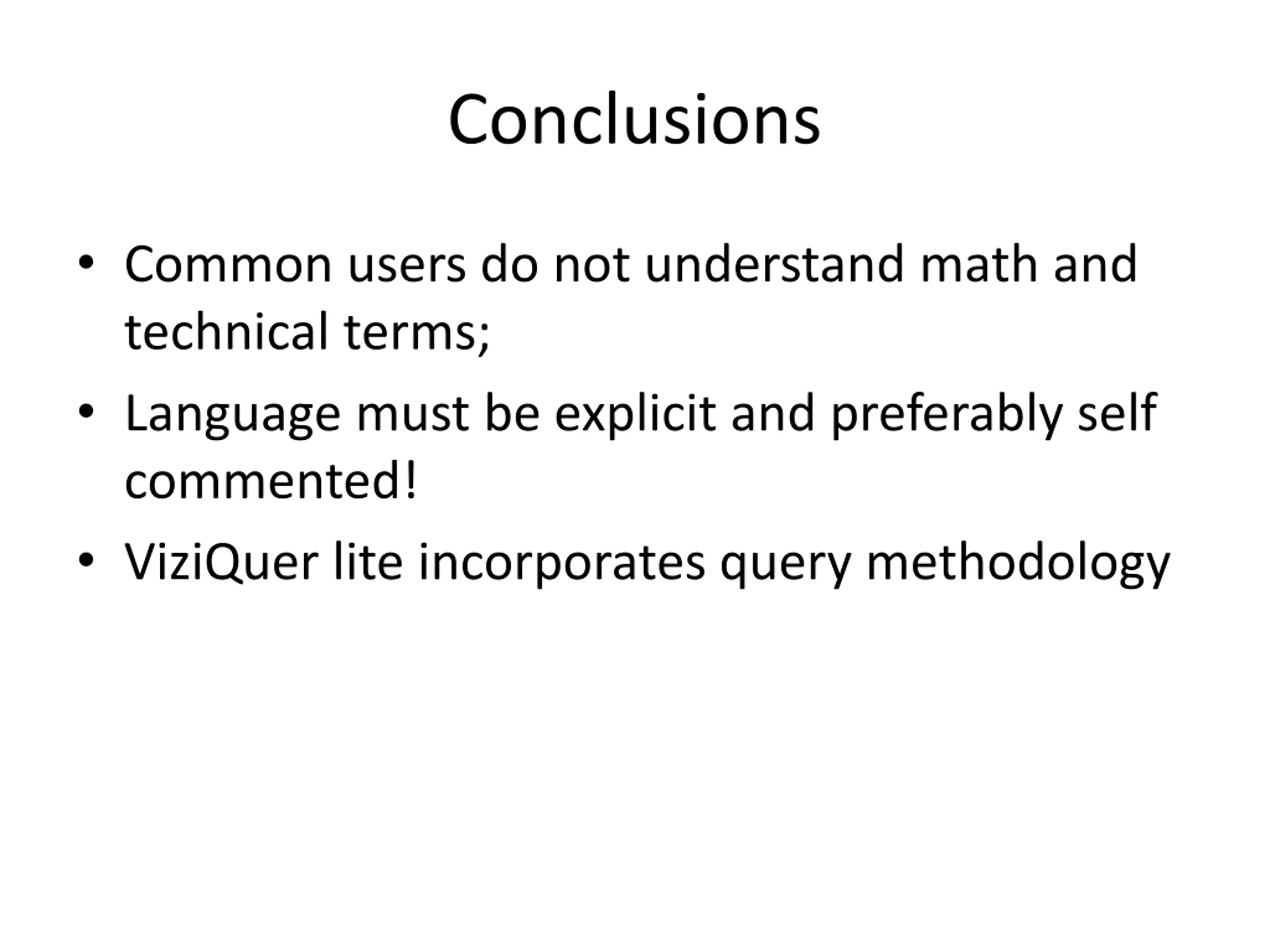 Conclusions

• Common users do not understand math and technical terms;
• Language must be explicit and preferably self commented!
• ViziQuer lite incorporates query methodology